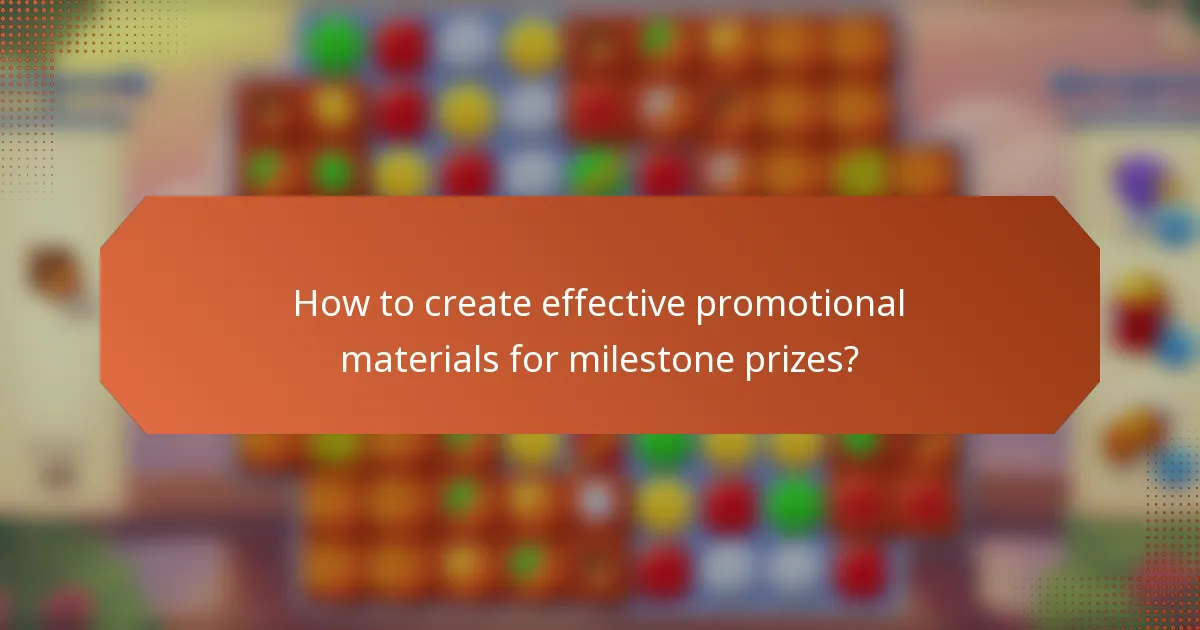 How to create effective promotional materials for milestone prizes?